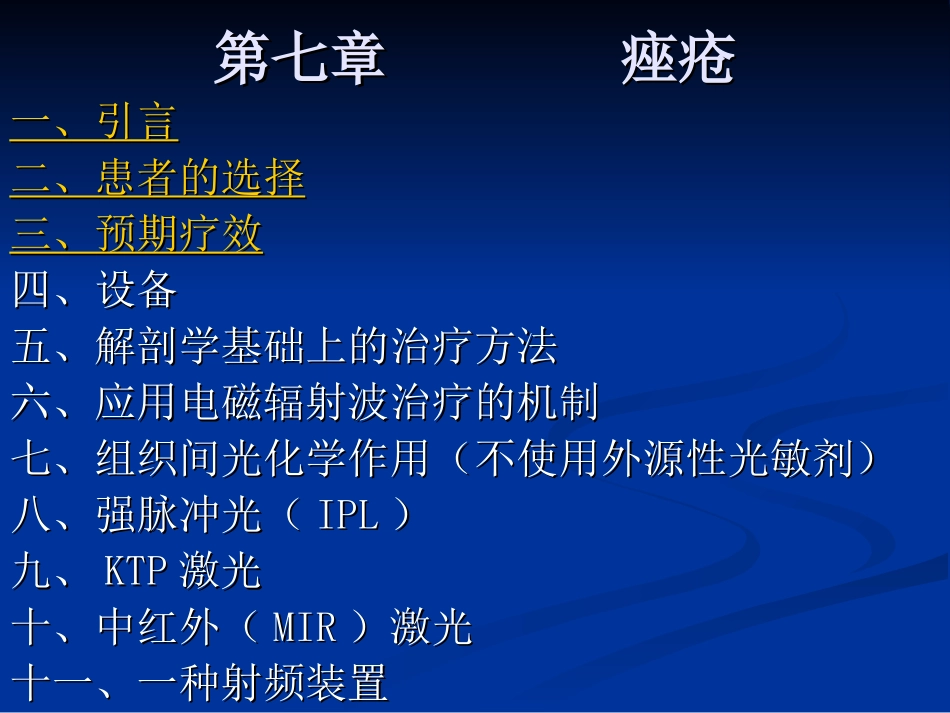 第七章　　　痤疮

一、引言
二、患者的选择
三、预期疗效
四、设备
五、解剖学基础上的治疗方法
六、应用电磁辐射波治疗的机制
七、组织间光化学作用（不使用外源性光敏剂）
八、强脉冲光（ IPL ）
九、 KTP 激光
十、中红外（ MIR ）激光
十一、一种射频装置